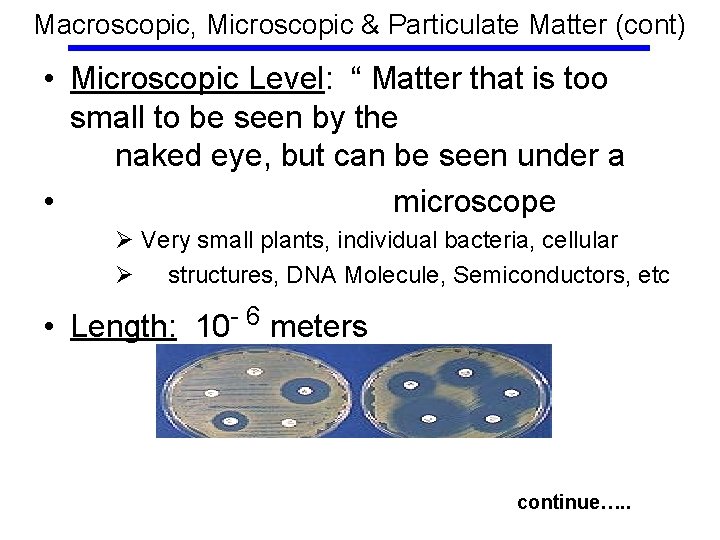 Macroscopic, Microscopic & Particulate Matter (cont)

• Microscopic Level: “ Matter that is too small to be seen by the naked eye, but can be seen under a

• microscope

➢ Very small plants, individual bacteria, cellular

➢ structures, DNA Molecule, Semiconductors, etc

• Length: $10^{-6}$ meters

continue…..